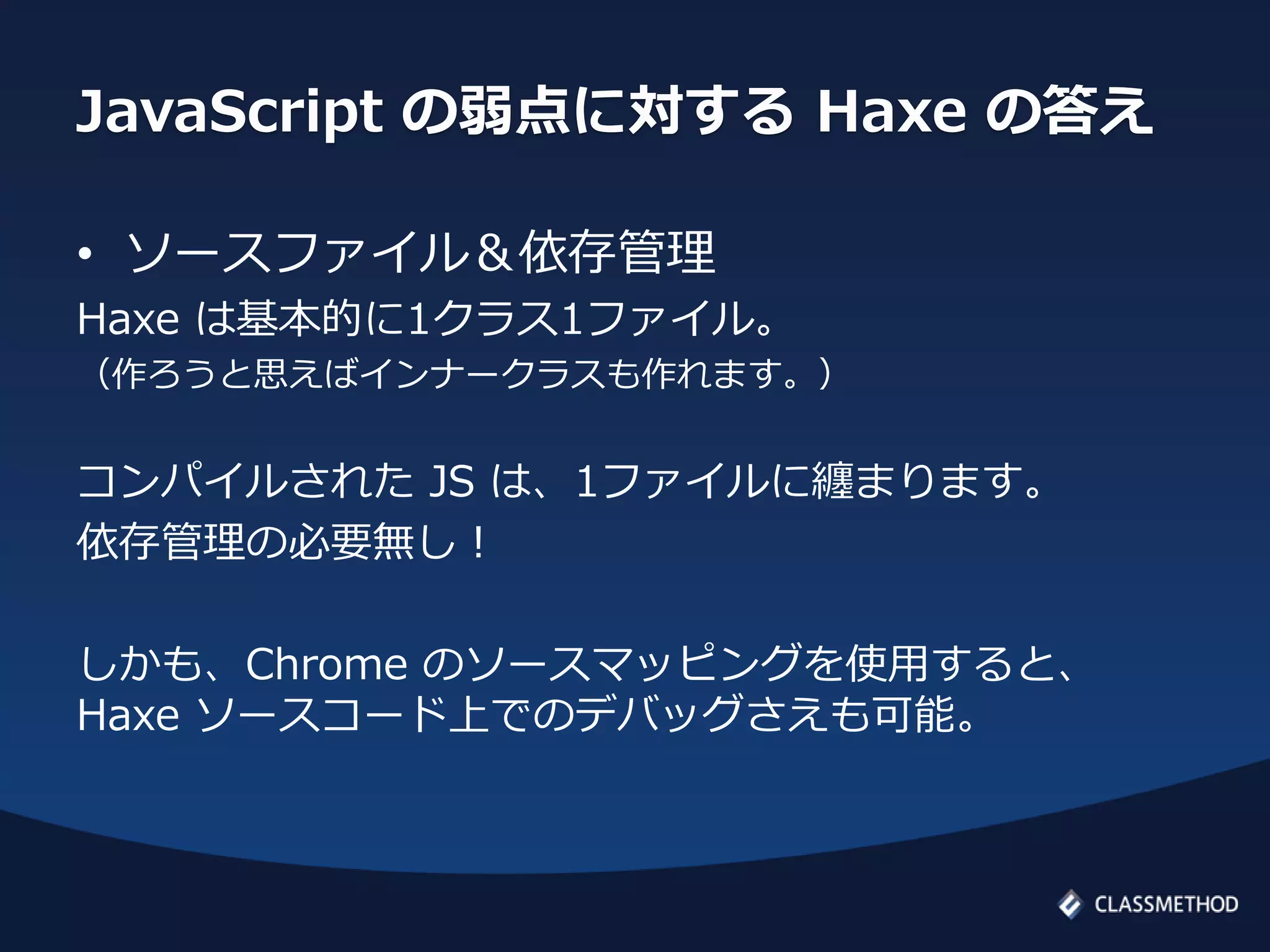 JavaScript の弱点に対する Haxe の答え

• ソースファイル＆依存管理

Haxe は基本的に1クラス1ファイル。
（作ろうと思えばインナークラスも作れます。）

コンパイルされた JS は、1ファイルに纏まります。
依存管理の必要無し！

しかも、Chrome のソースマッピングを使用すると、
Haxe ソースコード上でのデバッグさえも可能。

CLASSMETHOD